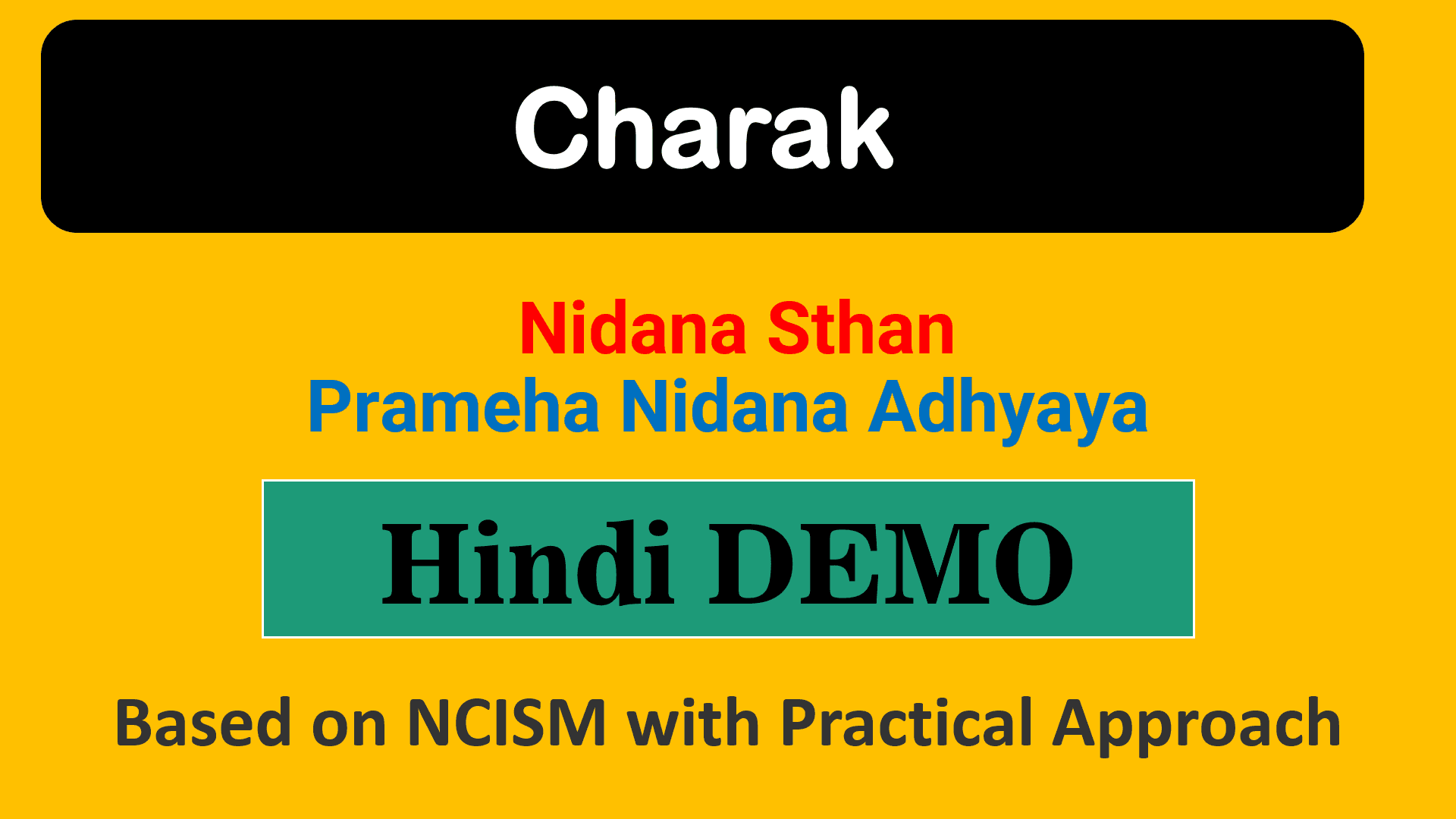 Charak

Nidana Sthan
Prameha Nidana Adhyaya

Hindi DEMO

Based on NCISM with Practical Approach